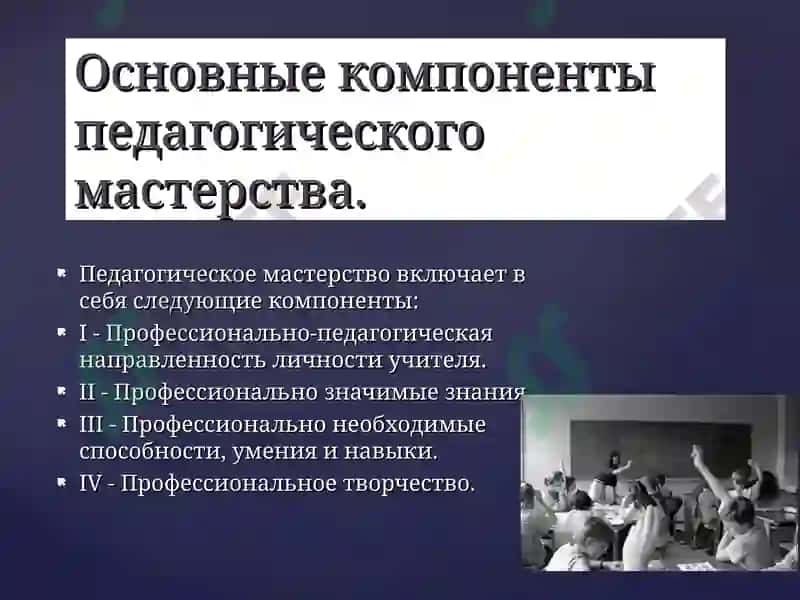 Основные компоненты педагогического мастерства.

Педагогическое мастерство включает в себя следующие компоненты:

I - Профессионально-педагогическая направленность личности учителя.

II - Профессионально значимые знания

III - Профессионально необходимые способности, умения и навыки.

IV - Профессиональное творчество.